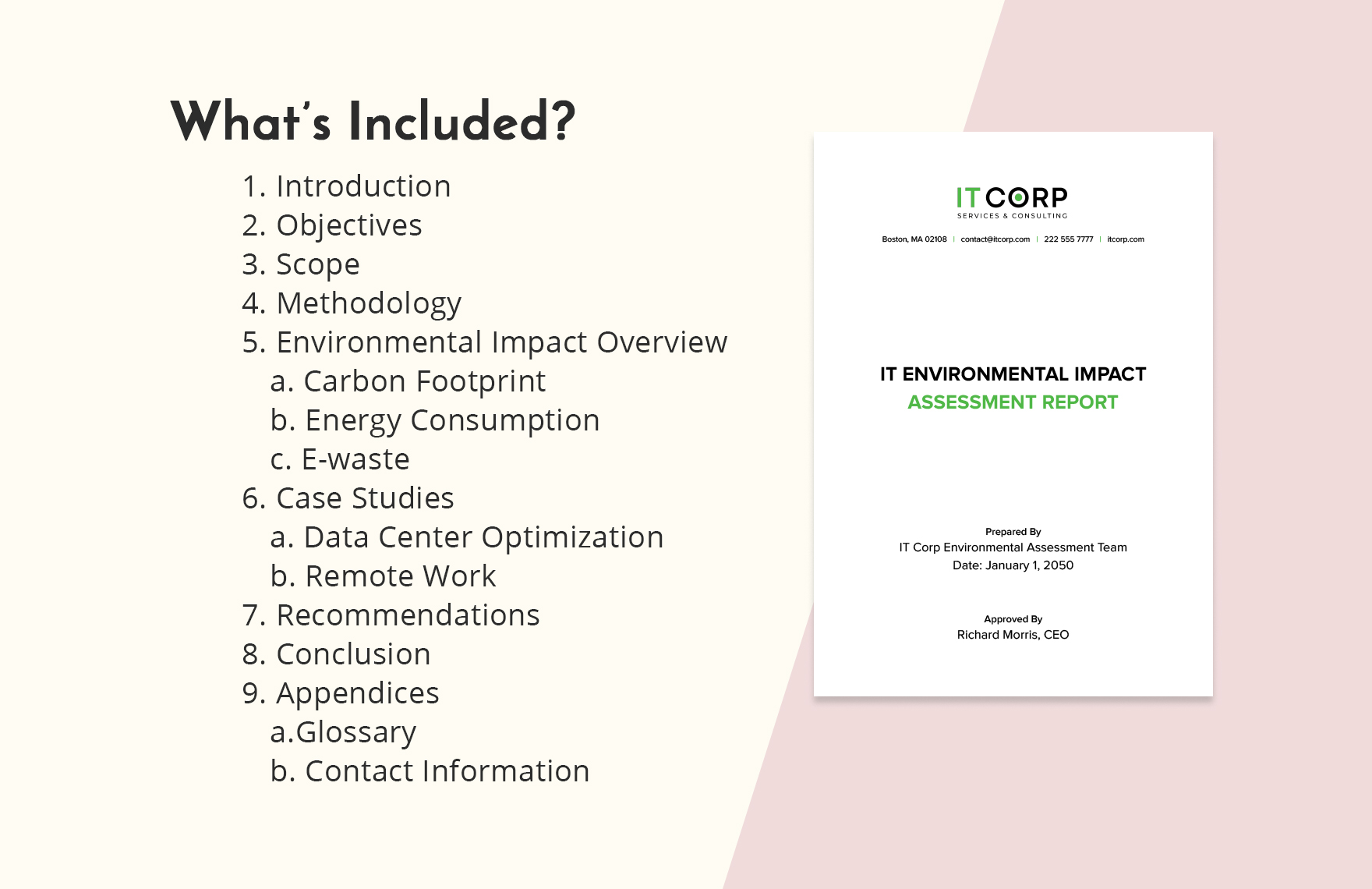 What's Included?

1. Introduction
2. Objectives
3. Scope
4. Methodology
5. Environmental Impact Overview
a. Carbon Footprint
b. Energy Consumption
c. E-waste
6. Case Studies
a. Data Center Optimization
b. Remote Work
7. Recommendations
8. Conclusion
9. Appendices
a.Glossary
b. Contact Information

IT CORP
SERVICES & CONSULTING

Boston, MA 02108 | contact@itcorp.com | 222 555 7777 | itcorp.com

IT ENVIRONMENTAL IMPACT
ASSESSMENT REPORT

Prepared By
IT Corp Environmental Assessment Team
Date: January 1, 2050

Approved By
Richard Morris, CEO